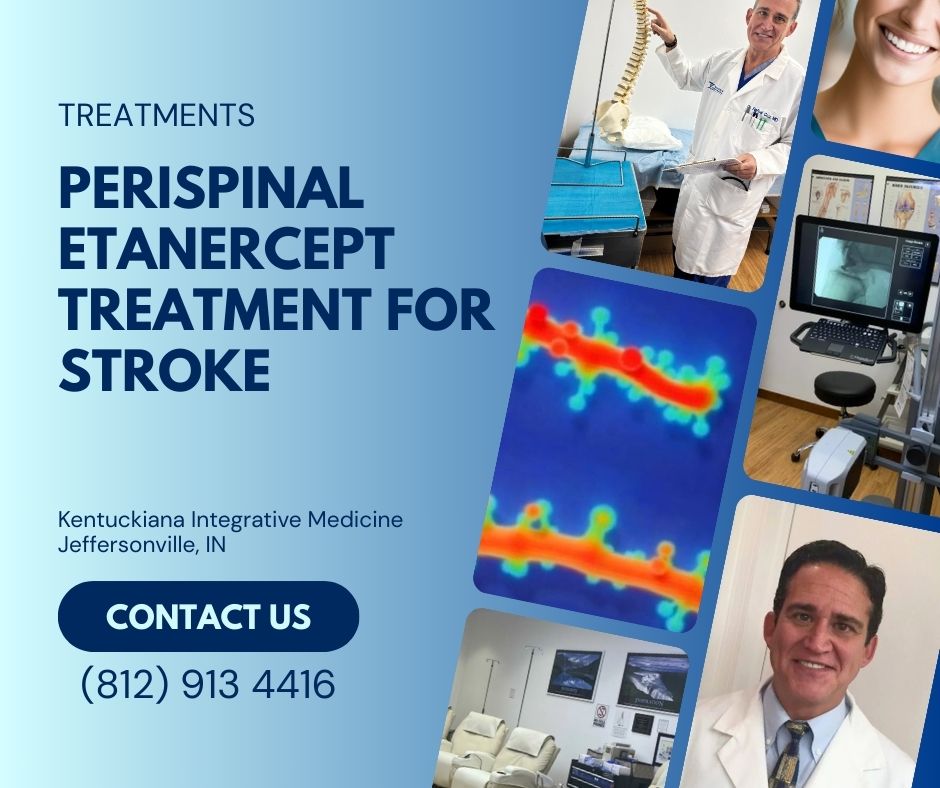 TREATMENTS

PERISPINAL ETANERCEPT TREATMENT FOR STROKE

Kentuckiana Integrative Medicine
Jeffersonville, IN

CONTACT US

(812) 913 4416